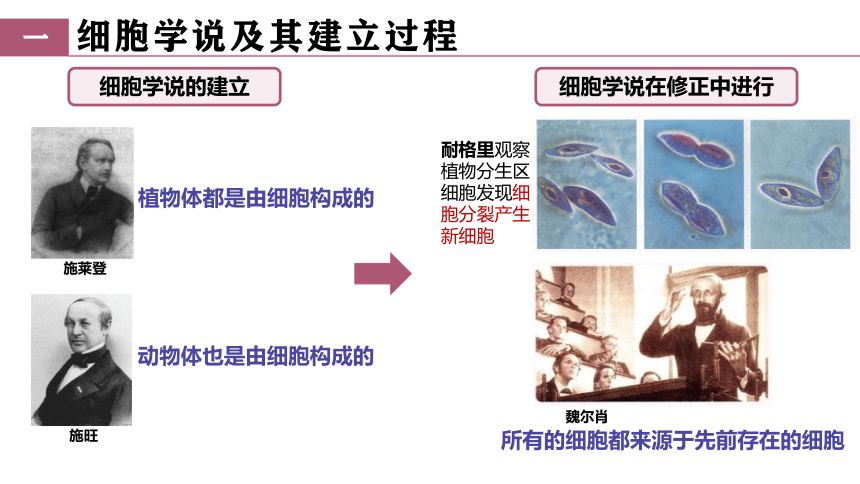 一 细胞学说及其建立过程

细胞学说的建立

植物体都是由细胞构成的

施莱登

动物体也是由细胞构成的

施旺

细胞学说在修正中进行

耐格里观察植物分生区细胞发现细胞分裂产生新细胞

魏尔肖

所有的细胞都来源于先前存在的细胞